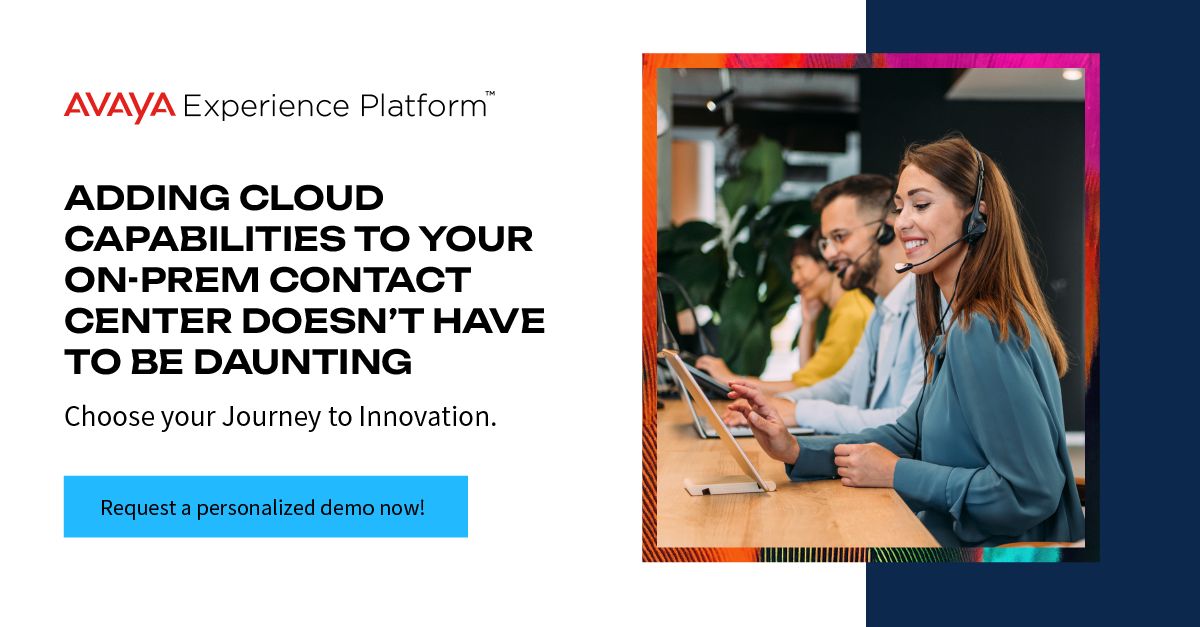 AVAYA Experience Platform™

ADDING CLOUD CAPABILITIES TO YOUR ON-PREM CONTACT CENTER DOESN'T HAVE TO BE DAUNTING

Choose your Journey to Innovation.

Request a personalized demo now!